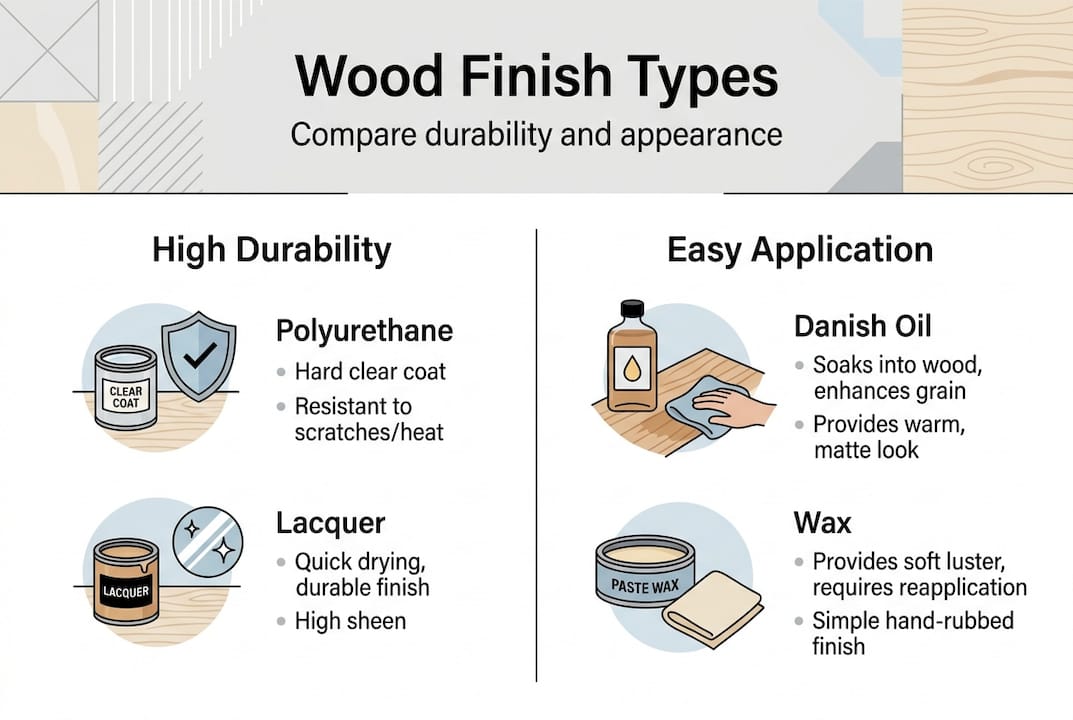 Wood Finish Types

Compare durability and appearance

High Durability

CLEAR COAT

Polyurethane
• Hard clear coat
• Resistant to scratches/heat

LACQUER

Lacquer
• Quick drying, durable finish
• High sheen

Easy Application

Danish Oil
• Soaks into wood, enhances grain
• Provides warm, matte look

PASTE WAX

Wax
• Provides soft luster, requires reapplication
• Simple hand-rubbed finish